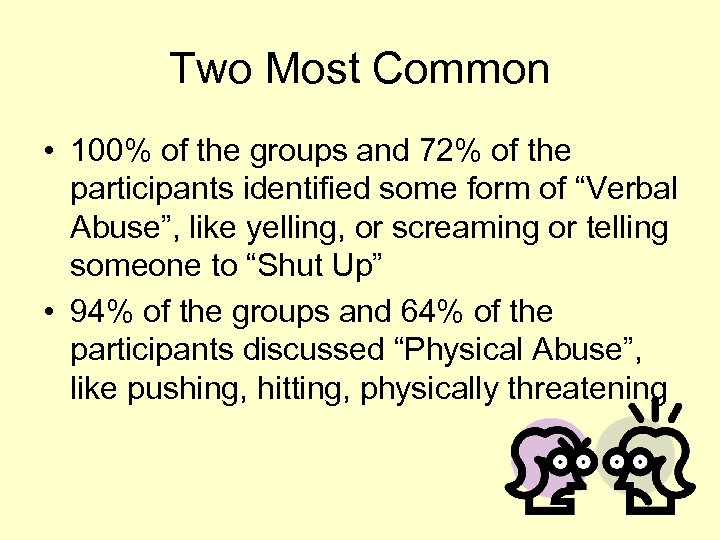 Two Most Common

• 100% of the groups and 72% of the participants identified some form of “Verbal Abuse”, like yelling, or screaming or telling someone to “Shut Up”

• 94% of the groups and 64% of the participants discussed “Physical Abuse”, like pushing, hitting, physically threatening